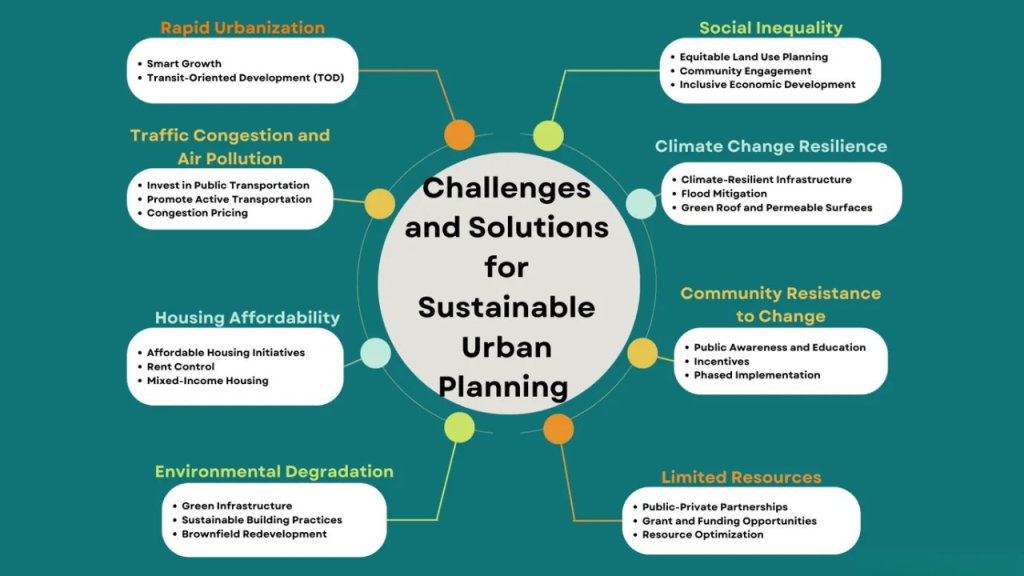 Challenges and Solutions for Sustainable Urban Planning

Rapid Urbanization
• Smart Growth
• Transit-Oriented Development (TOD)

Traffic Congestion and Air Pollution
• Invest in Public Transportation
• Promote Active Transportation
• Congestion Pricing

Housing Affordability
• Affordable Housing Initiatives
• Rent Control
• Mixed-Income Housing

Environmental Degradation
• Green Infrastructure
• Sustainable Building Practices
• Brownfield Redevelopment

Social Inequality
• Equitable Land Use Planning
• Community Engagement
• Inclusive Economic Development

Climate Change Resilience
• Climate-Resilient Infrastructure
• Flood Mitigation
• Green Roof and Permeable Surfaces

Community Resistance to Change
• Public Awareness and Education
• Incentives
• Phased Implementation

Limited Resources
• Public-Private Partnerships
• Grant and Funding Opportunities
• Resource Optimization